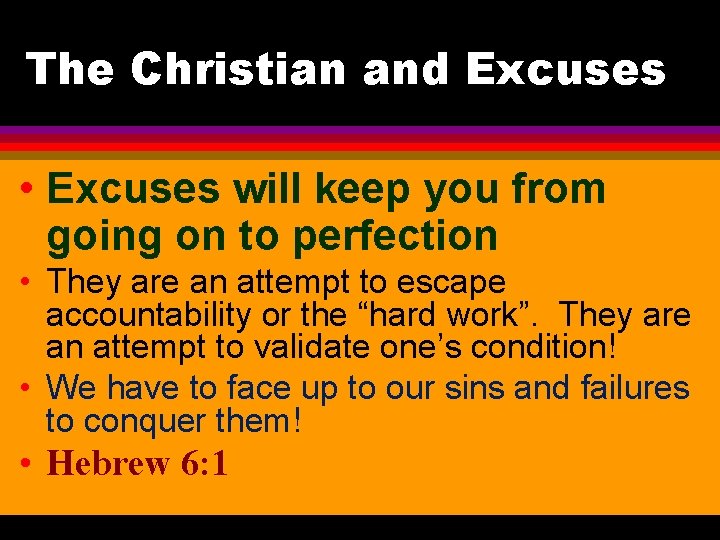 The Christian and Excuses

• Excuses will keep you from going on to perfection

• They are an attempt to escape accountability or the “hard work”.  They are an attempt to validate one’s condition!

• We have to face up to our sins and failures to conquer them!

• Hebrew 6:1